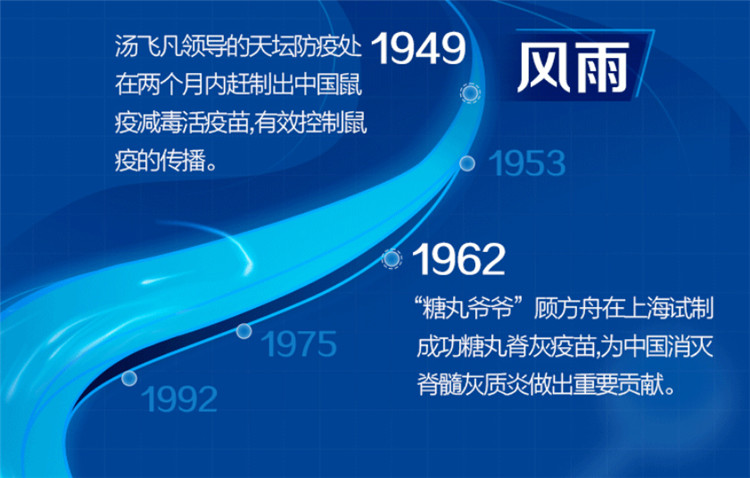 汤飞凡领导的天坛防疫处在两个月内赶制出中国鼠疫减毒活疫苗,有效控制鼠疫的传播。

1949

风雨

1953

1962

“糖丸爷爷”顾方舟在上海试制成功糖丸脊灰疫苗,为中国消灭脊髓灰质炎做出重要贡献。

1975

1992